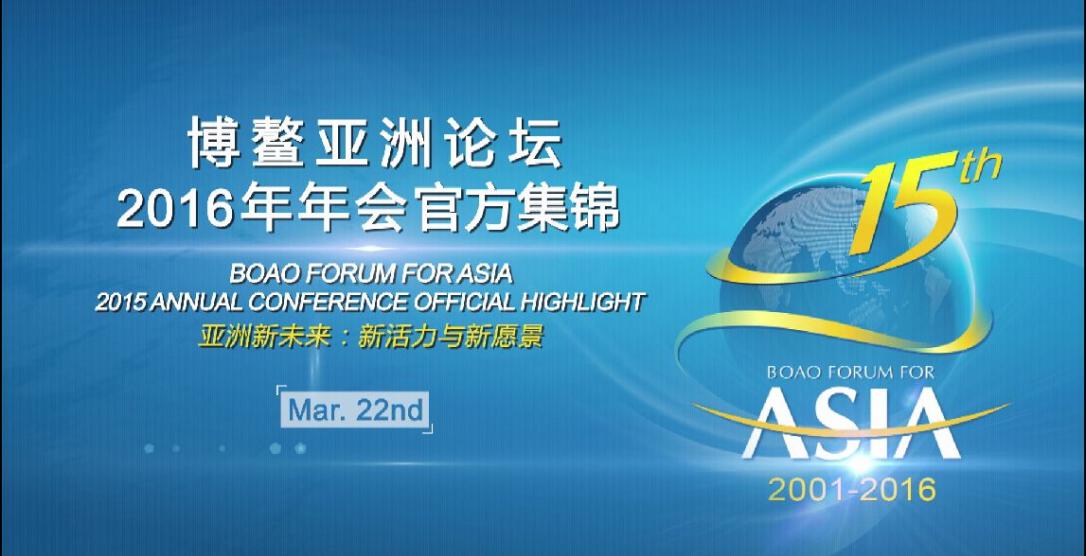 博鳌亚洲论坛
2016年年会官方集锦

BOAO FORUM FOR ASIA
2015 ANNUAL CONFERENCE OFFICIAL HIGHLIGHT
亚洲新未来：新活力与新愿景

Mar. 22nd

15th

BOAO FORUM FOR
ASIA
2001-2016